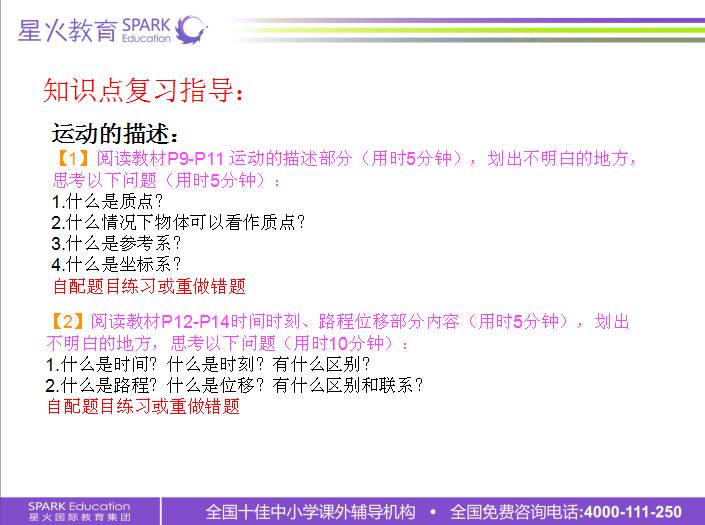 星火教育 SPARK Education

知识点复习指导：

运动的描述：

【1】阅读教材P9-P11 运动的描述部分（用时5分钟），划出不明白的地方，思考以下问题（用时5分钟）：
1.什么是质点？
2.什么情况下物体可以看作质点？
3.什么是参考系？
4.什么是坐标系？
自配题目练习或重做错题

【2】阅读教材P12-P14时间时刻、路程位移部分内容（用时5分钟），划出不明白的地方，思考以下问题（用时10分钟）：
1.什么是时间？什么是时刻？有什么区别？
2.什么是路程？什么是位移？有什么区别和联系？
自配题目练习或重做错题

SPARK Education 星火国际教育集团

全国十佳中小学课外辅导机构 • 全国免费咨询电话:4000-111-250